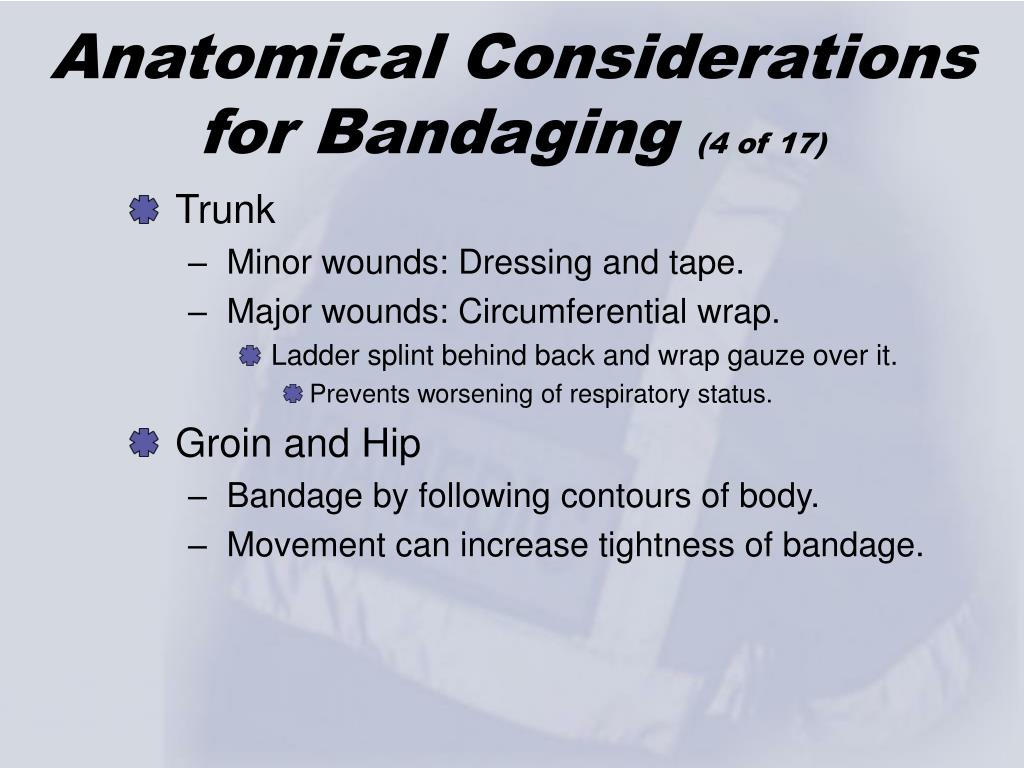 Anatomical Considerations for Bandaging (4 of 17)

Trunk
– Minor wounds: Dressing and tape.
– Major wounds: Circumferential wrap.
Ladder splint behind back and wrap gauze over it.
Prevents worsening of respiratory status.

Groin and Hip
– Bandage by following contours of body.
– Movement can increase tightness of bandage.